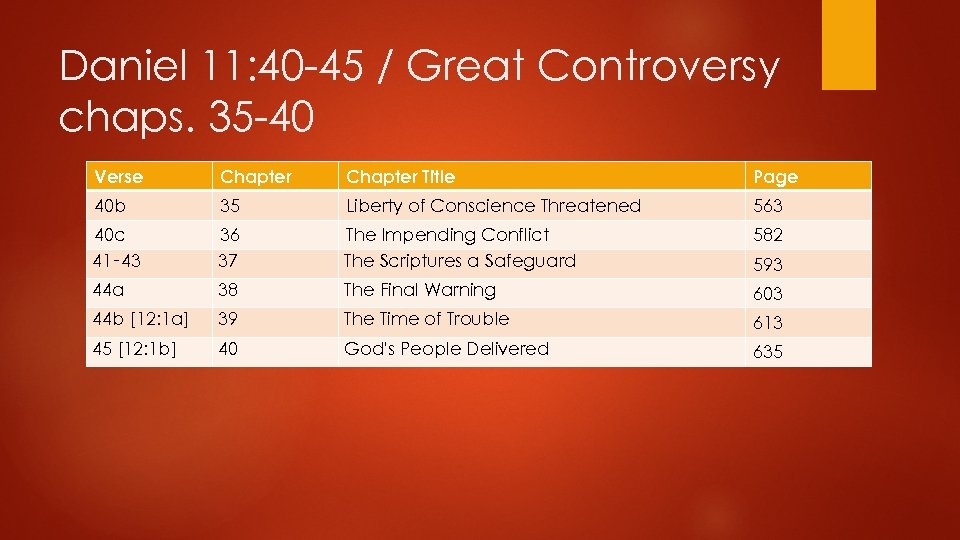 Daniel 11:40-45 / Great Controversy chaps. 35-40

| Verse | Chapter | Chapter Title | Page |
|---|---|---|---|
| 40b | 35 | Liberty of Conscience Threatened | 563 |
| 40c | 36 | The Impending Conflict | 582 |
| 41-43 | 37 | The Scriptures a Safeguard | 593 |
| 44a | 38 | The Final Warning | 603 |
| 44b [12:1a] | 39 | The Time of Trouble | 613 |
| 45 [12:1b] | 40 | God's People Delivered | 635 |